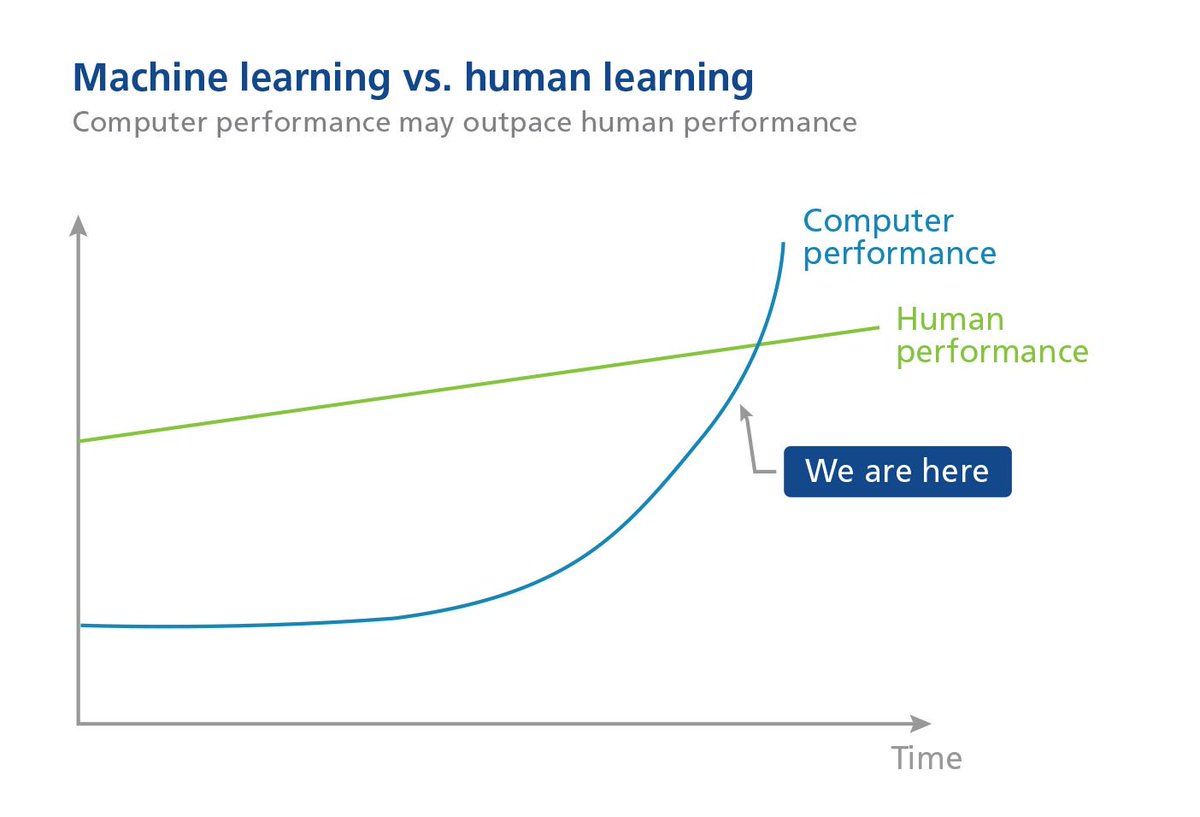 Machine learning vs. human learning
Computer performance may outpace human performance

Computer performance

Human performance

We are here

Time